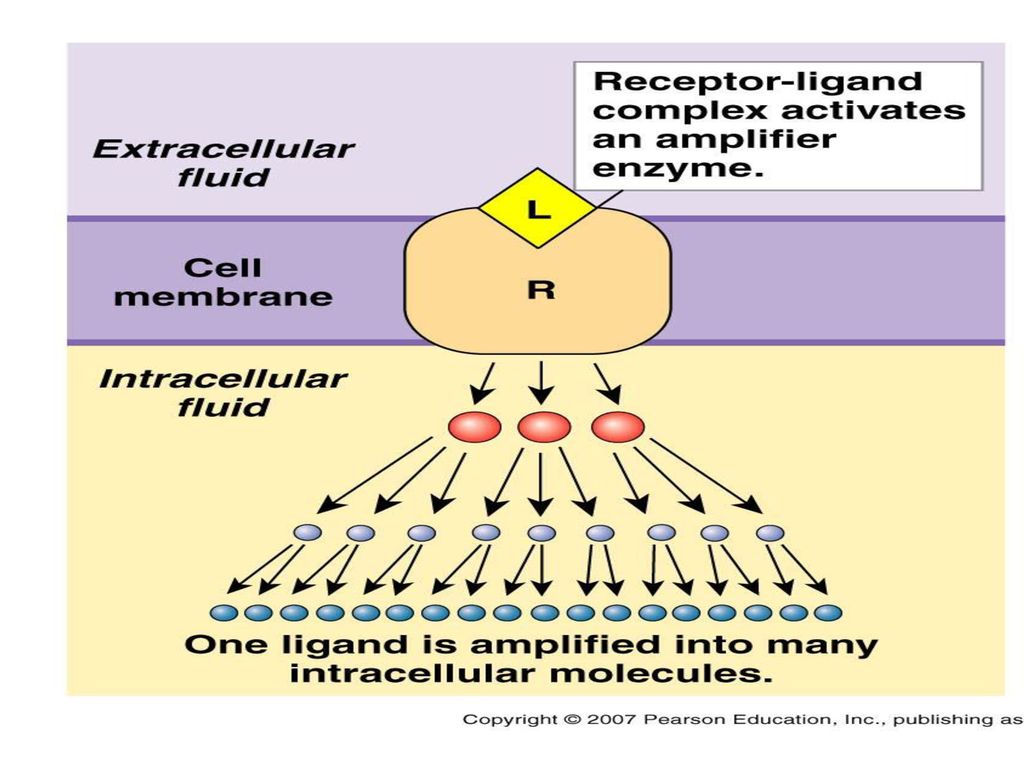 Receptor-ligand complex activates an amplifier enzyme.

Extracellular fluid

L

Cell membrane

R

Intracellular fluid

One ligand is amplified into many intracellular molecules.

Copyright © 2007 Pearson Education, Inc., publishing as